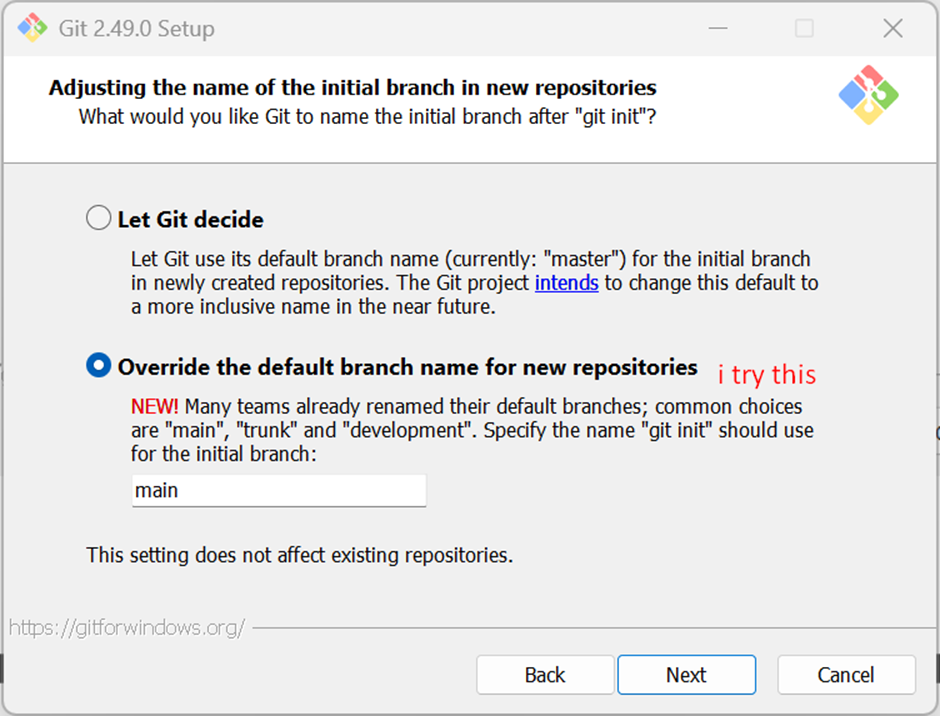 Git 2.49.0 Setup

Adjusting the name of the initial branch in new repositories
What would you like Git to name the initial branch after "git init"?

Let Git decide

Let Git use its default branch name (currently: "master") for the initial branch in newly created repositories. The Git project intends to change this default to a more inclusive name in the near future.

Override the default branch name for new repositories

i try this

NEW! Many teams already renamed their default branches; common choices are "main", "trunk" and "development". Specify the name "git init" should use for the initial branch:

main

This setting does not affect existing repositories.

https://gitforwindows.org/

Back Next Cancel